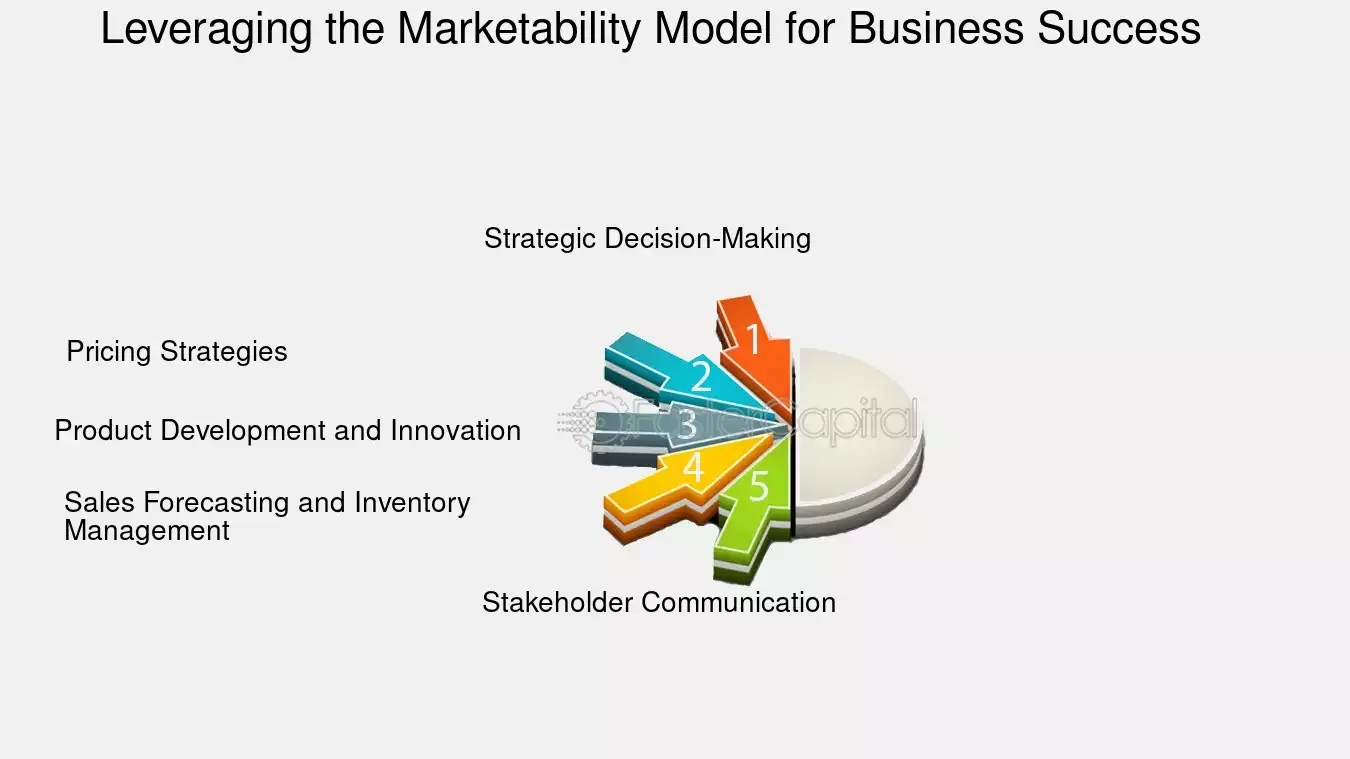 Leveraging the Marketability Model for Business Success

Strategic Decision-Making

Pricing Strategies

Product Development and Innovation

Sales Forecasting and Inventory Management

Stakeholder Communication

1

2

3

4

5

FasterCapital